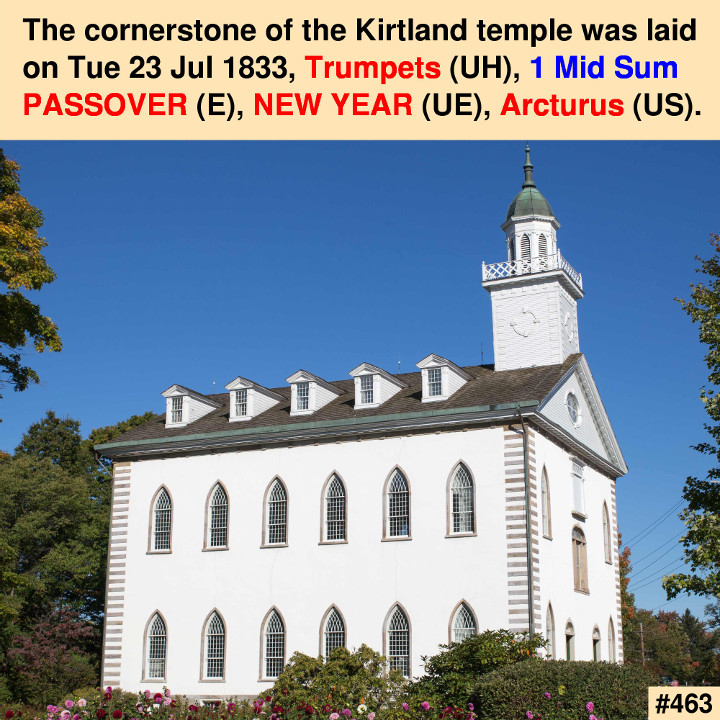 The cornerstone of the Kirtland temple was laid on Tue 23 Jul 1833, Trumpets (UH), 1 Mid Sum PASSOVER (E), NEW YEAR (UE), Arcturus (US).

#463